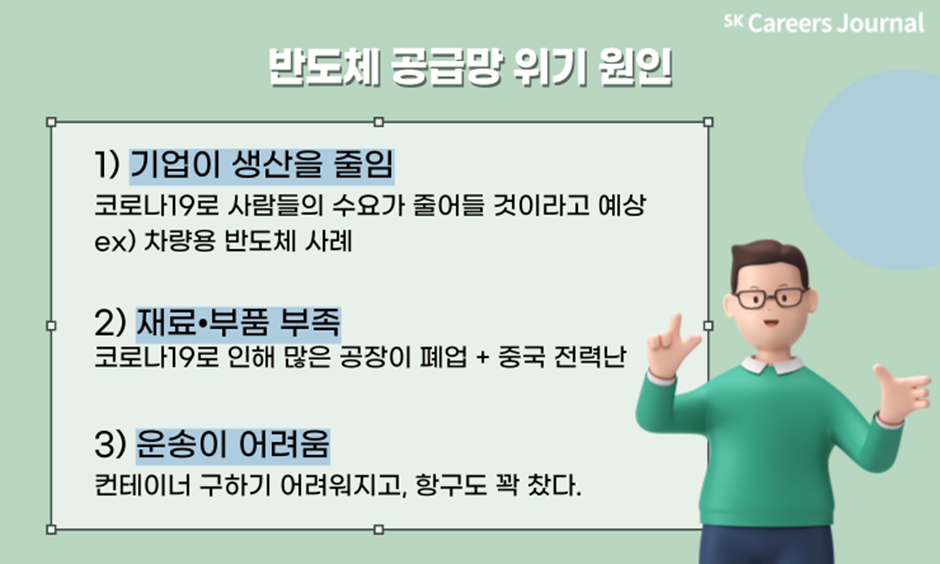 SK Careers Journal

반도체 공급망 위기 원인

1) 기업이 생산을 줄임
코로나19로 사람들의 수요가 줄어들 것이라고 예상
ex) 차량용 반도체 사례

2) 재료•부품 부족
코로나19로 인해 많은 공장이 폐업 + 중국 전력난

3) 운송이 어려움
컨테이너 구하기 어려워지고, 항구도 꽉 찼다.